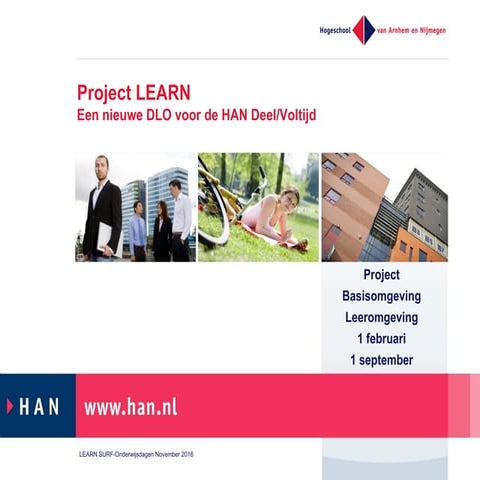 Hogeschool van Arnhem en Nijmegen

Project LEARN
Een nieuwe DLO voor de HAN Deel/Voltijd

Project
Basisomgeving
Leeromgeving
1 februari
1 september

HAN www.han.nl

LEARN SURF-Onderwijsdagen November 2016